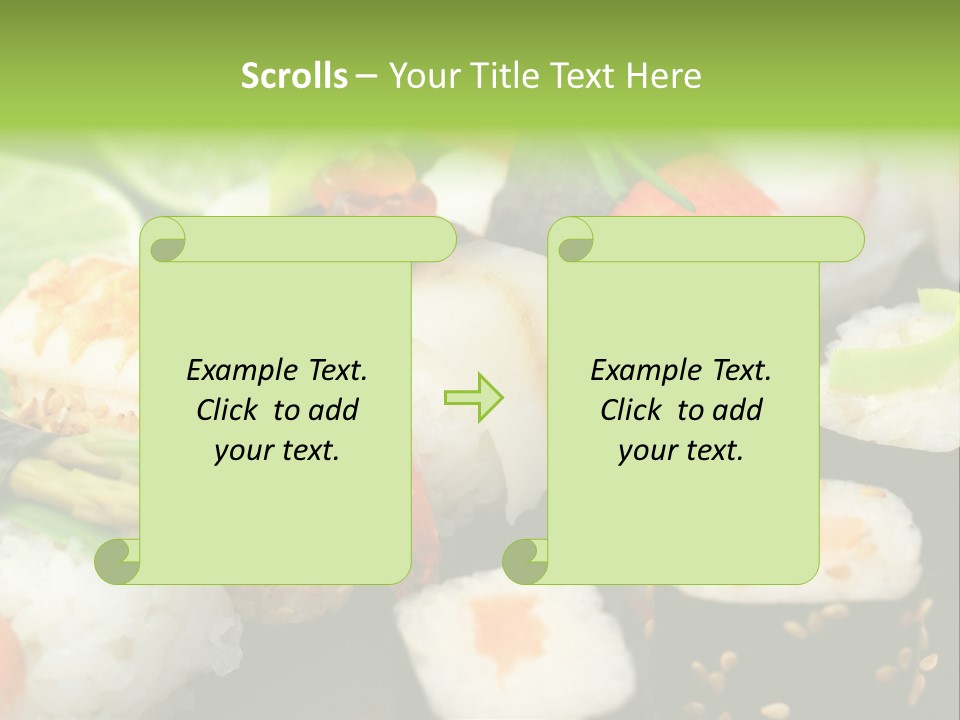 Scrolls – Your Title Text Here

Example Text. Click to add your text.

Example Text. Click to add your text.